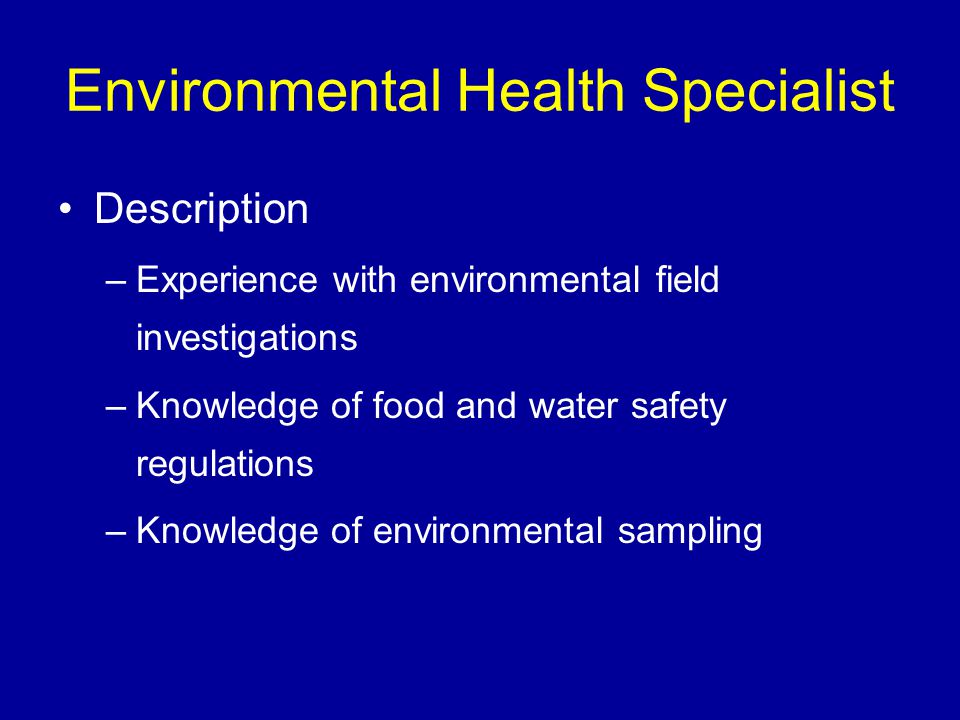 Environmental Health Specialist

• Description
– Experience with environmental field investigations
– Knowledge of food and water safety regulations
– Knowledge of environmental sampling